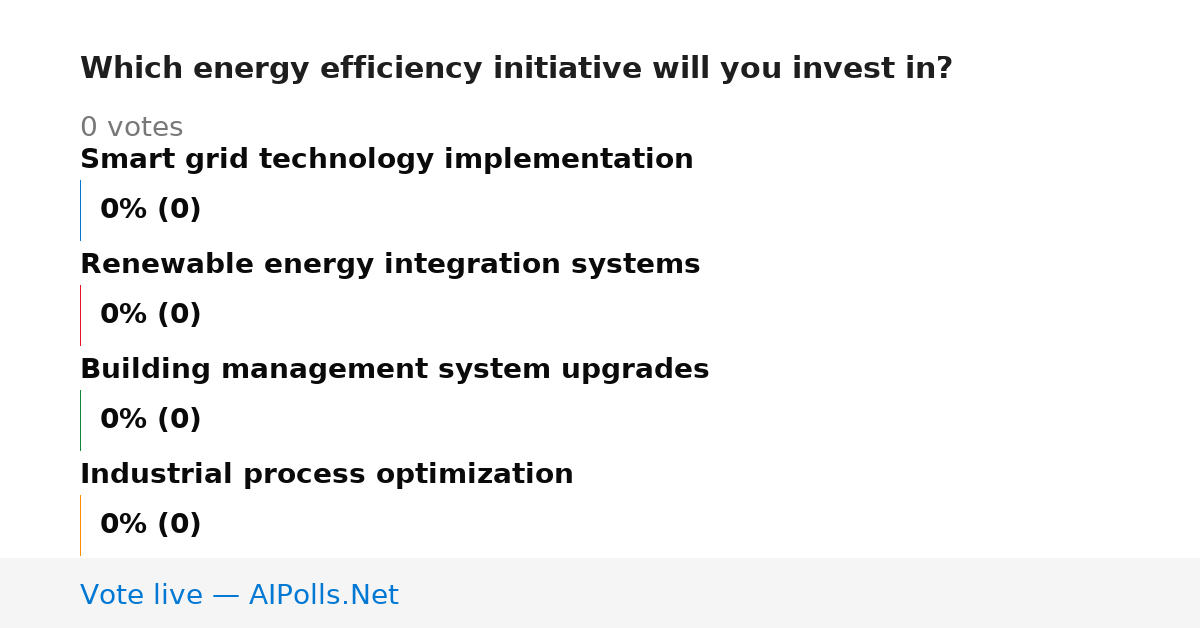 Which energy efficiency initiative will you invest in?

0 votes

Smart grid technology implementation

0% (0)

Renewable energy integration systems

0% (0)

Building management system upgrades

0% (0)

Industrial process optimization

0% (0)

Vote live — AIPolls.Net